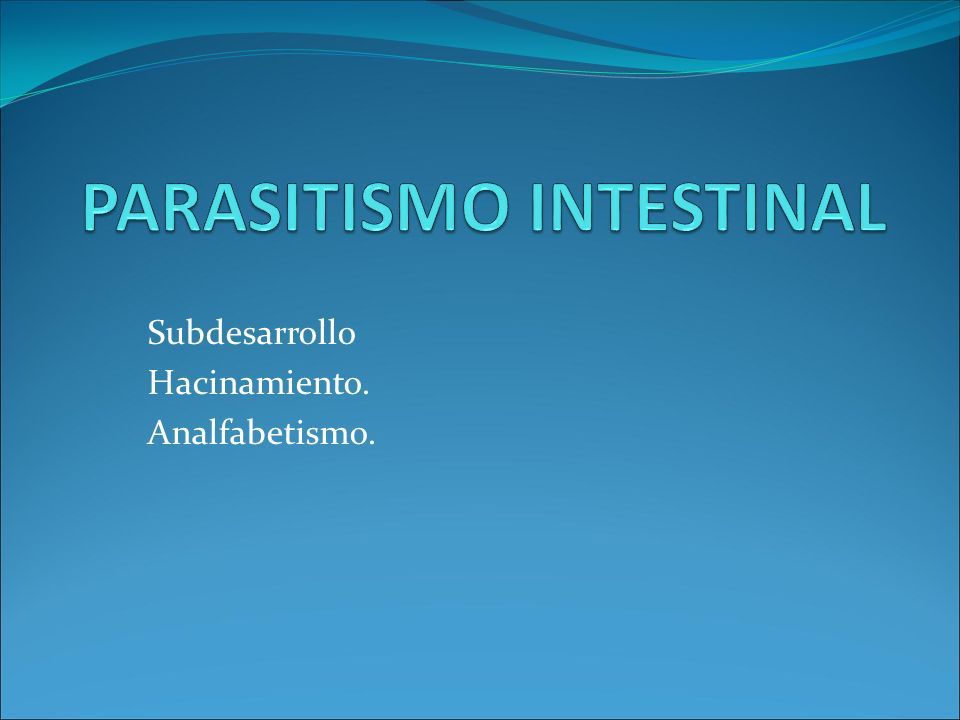 PARASITISMO INTESTINAL

Subdesarrollo
Hacinamiento.
Analfabetismo.